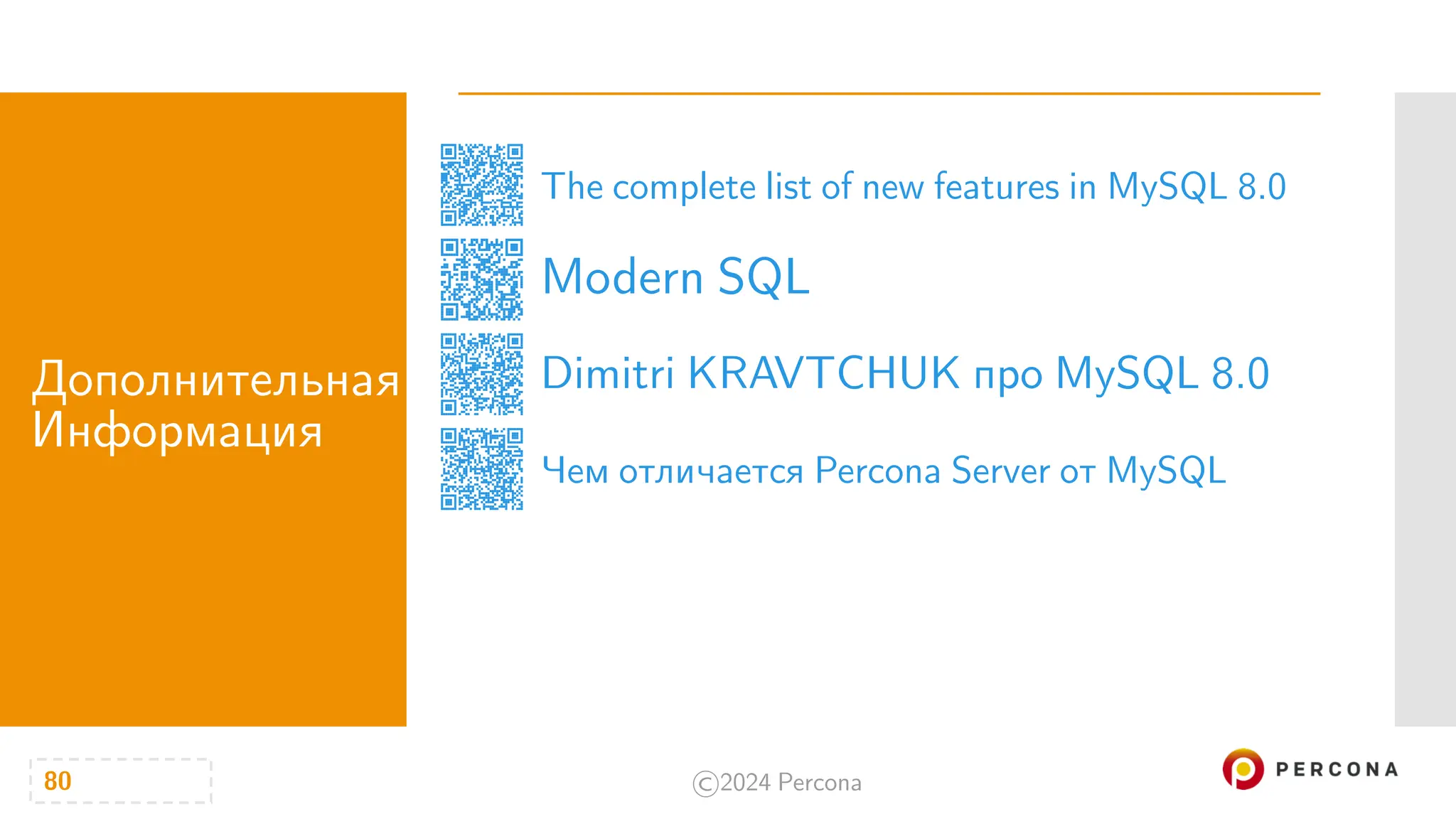 Дополнительная Информация

The complete list of new features in MySQL 8.0

Modern SQL

Dimitri KRAVTCHUK про MySQL 8.0

Чем отличается Percona Server от MySQL

80

©2024 Percona

PERCONA